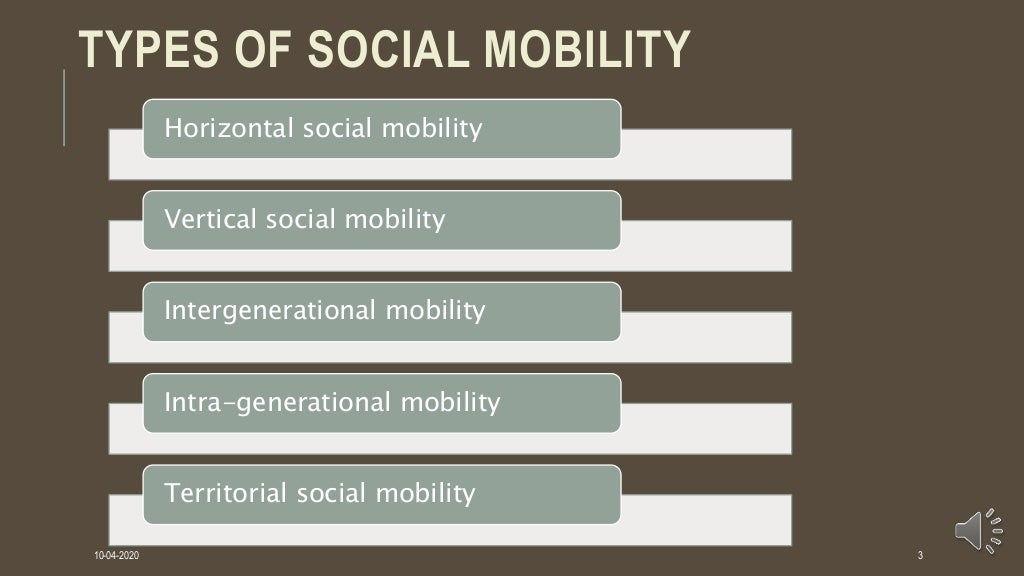 TYPES OF SOCIAL MOBILITY

Horizontal social mobility

Vertical social mobility

Intergenerational mobility

Intra-generational mobility

Territorial social mobility

10-04-2020

3